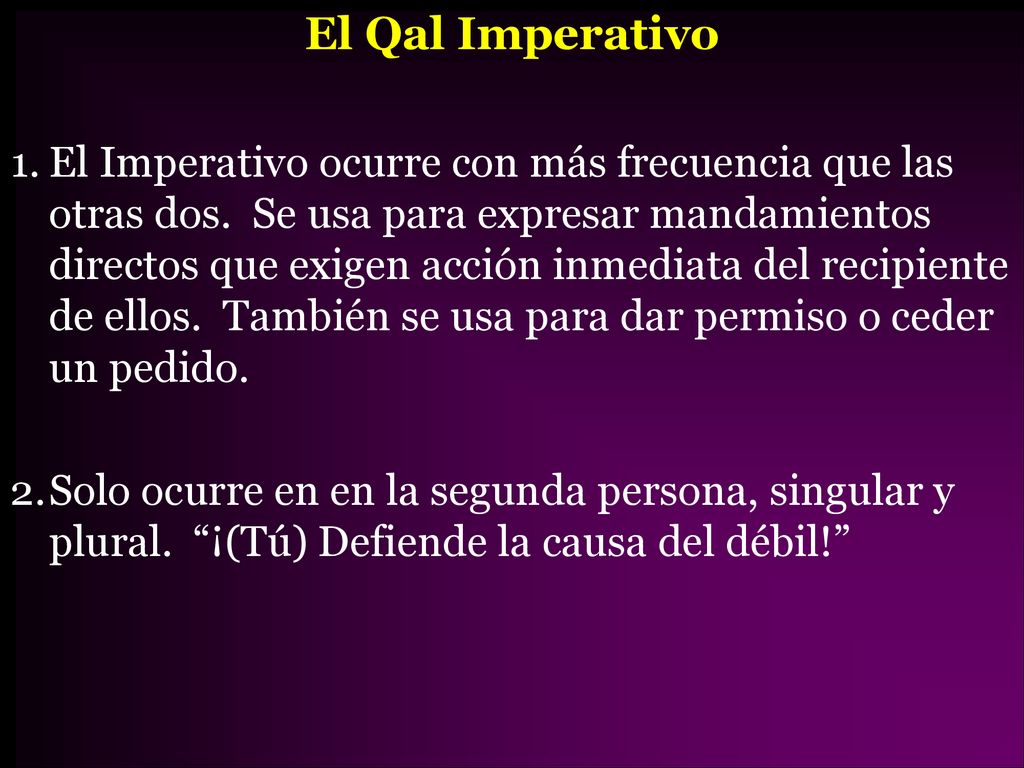 El Qal Imperativo

1. El Imperativo ocurre con más frecuencia que las otras dos.  Se usa para expresar mandamientos directos que exigen acción inmediata del recipiente de ellos.  También se usa para dar permiso o ceder un pedido.

2. Solo ocurre en en la segunda persona, singular y plural.  “¡(Tú) Defiende la causa del débil!”